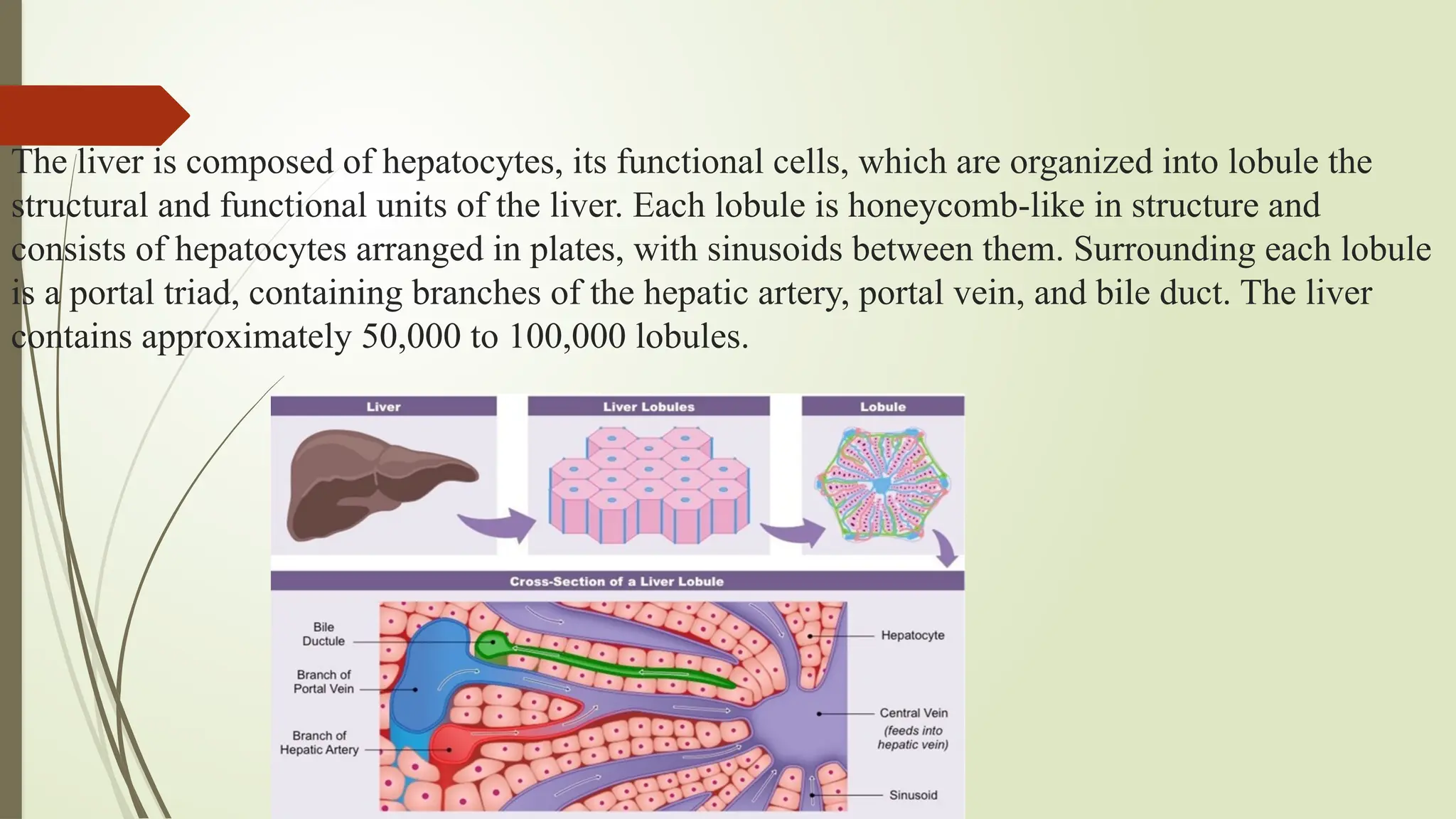 The liver is composed of hepatocytes, its functional cells, which are organized into lobule the structural and functional units of the liver. Each lobule is honeycomb-like in structure and consists of hepatocytes arranged in plates, with sinusoids between them. Surrounding each lobule is a portal triad, containing branches of the hepatic artery, portal vein, and bile duct. The liver contains approximately 50,000 to 100,000 lobules.

Liver

Liver Lobules

Lobule

Cross-Section of a Liver Lobule

Bile Ductule

Branch of Portal Vein

Branch of Hepatic Artery

Hepatocyte

Central Vein (feeds into hepatic vein)

Sinusoid